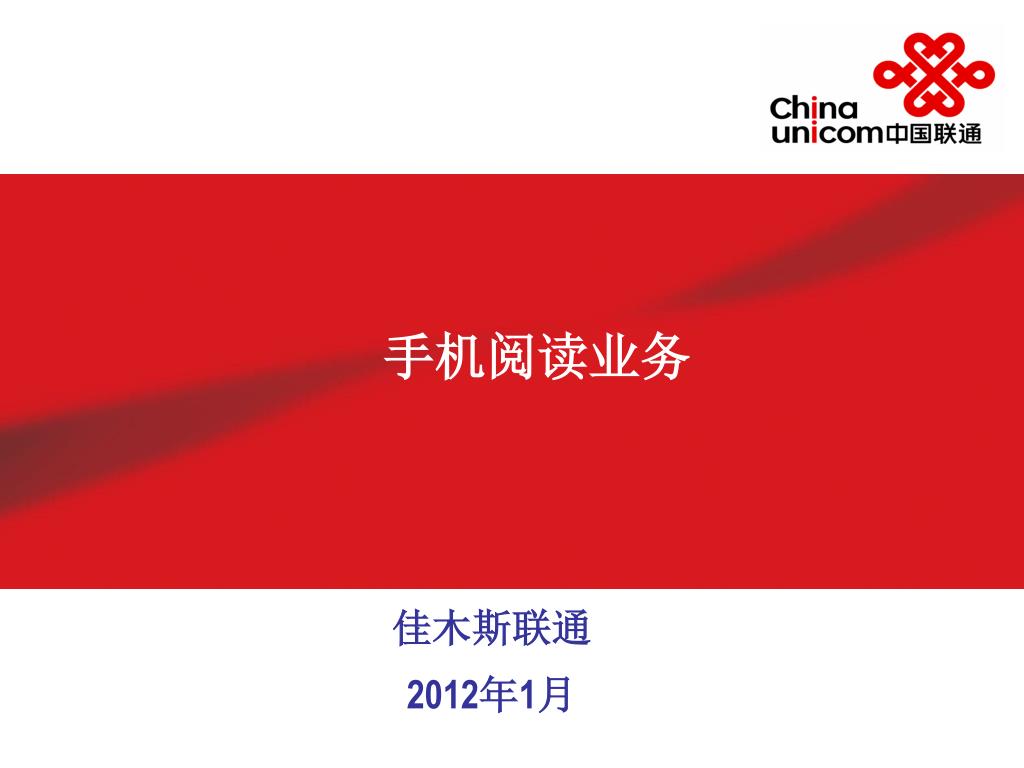 China unicom中国联通

手机阅读业务

佳木斯联通

2012年1月